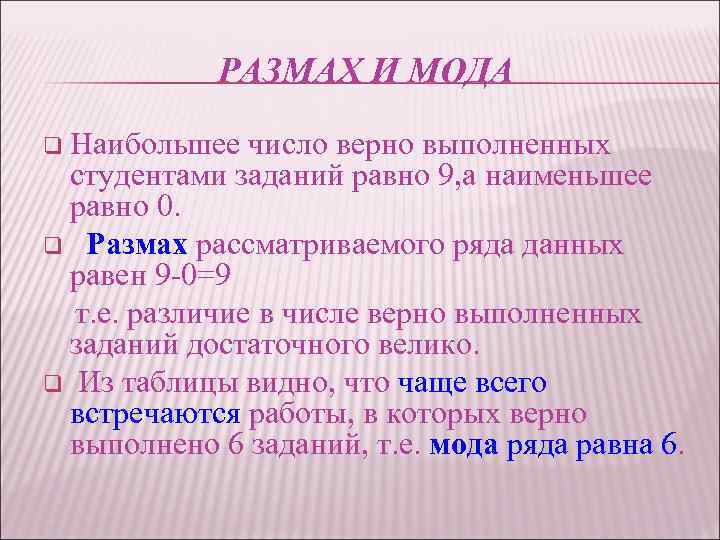 РАЗМАХ И МОДА

Наибольшее число верно выполненных студентами заданий равно 9,а наименьшее равно 0.

Размах рассматриваемого ряда данных равен 9-0=9

т.е. различие в числе верно выполненных заданий достаточного велико.

Из таблицы видно, что чаще всего встречаются работы, в которых верно выполнено 6 заданий, т.е. мода ряда равна 6.